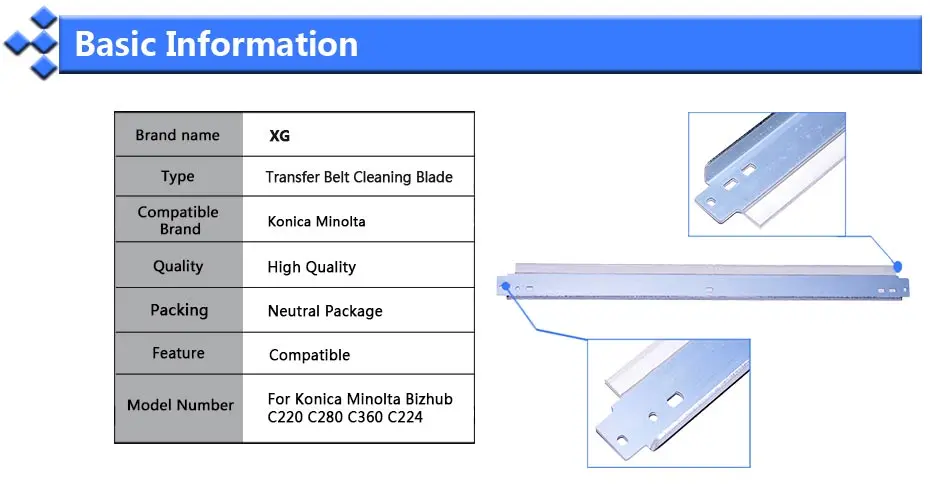 Basic Information

| Brand name | XG |
|---|---|
| Type | Transfer Belt Cleaning Blade |
| Compatible Brand | Konica Minolta |
| Quality | High Quality |
| Packing | Neutral Package |
| Feature | Compatible |
| Model Number | For Konica Minolta Bizhub C220 C280 C360 C224 |